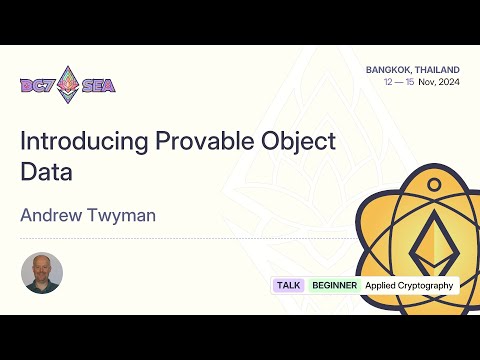 DC7 SEA

BANGKOK, THAILAND
12 — 15 Nov, 2024

Introducing Provable Object Data

Andrew Twyman

TALK BEGINNER Applied Cryptography